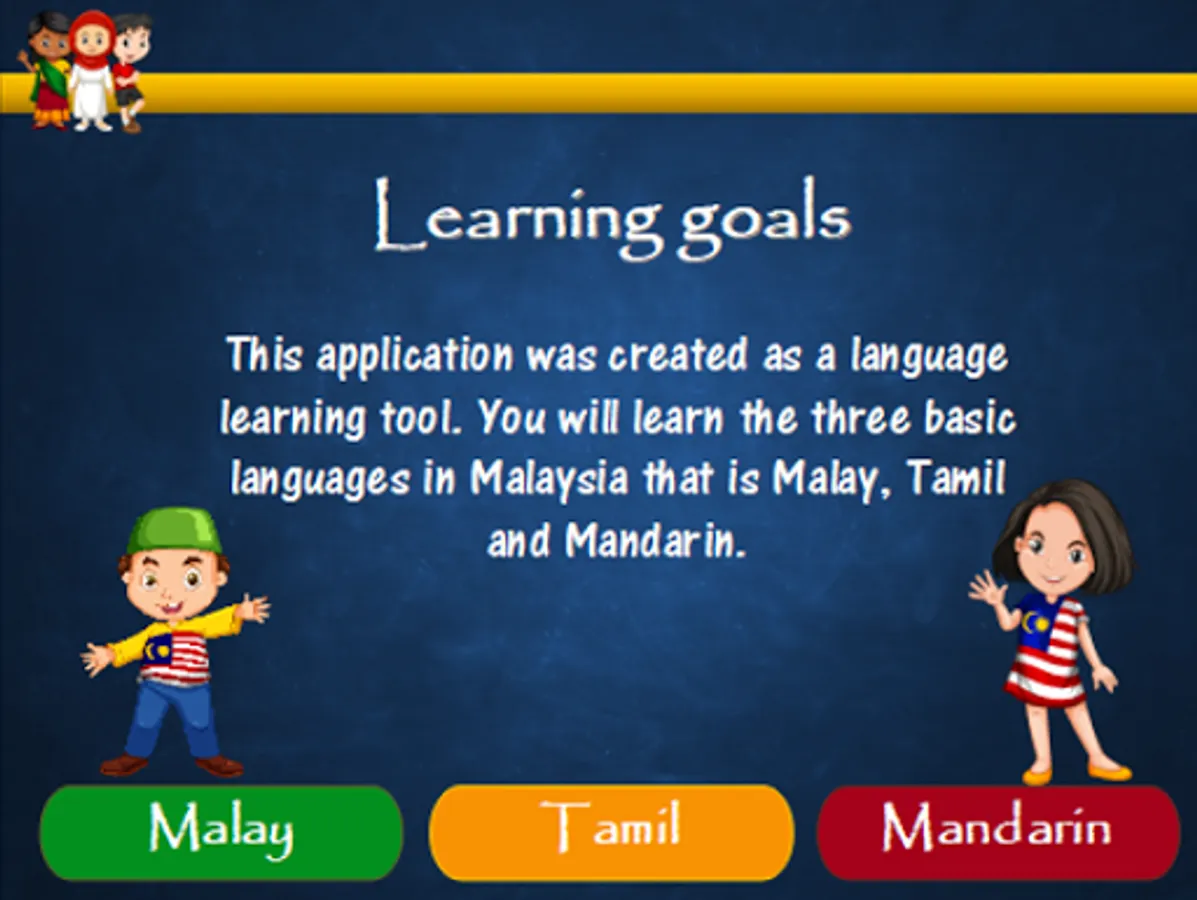 Learning goals

This application was created as a language learning tool. You will learn the three basic languages in Malaysia that is Malay, Tamil and Mandarin.

Malay

Tamil

Mandarin